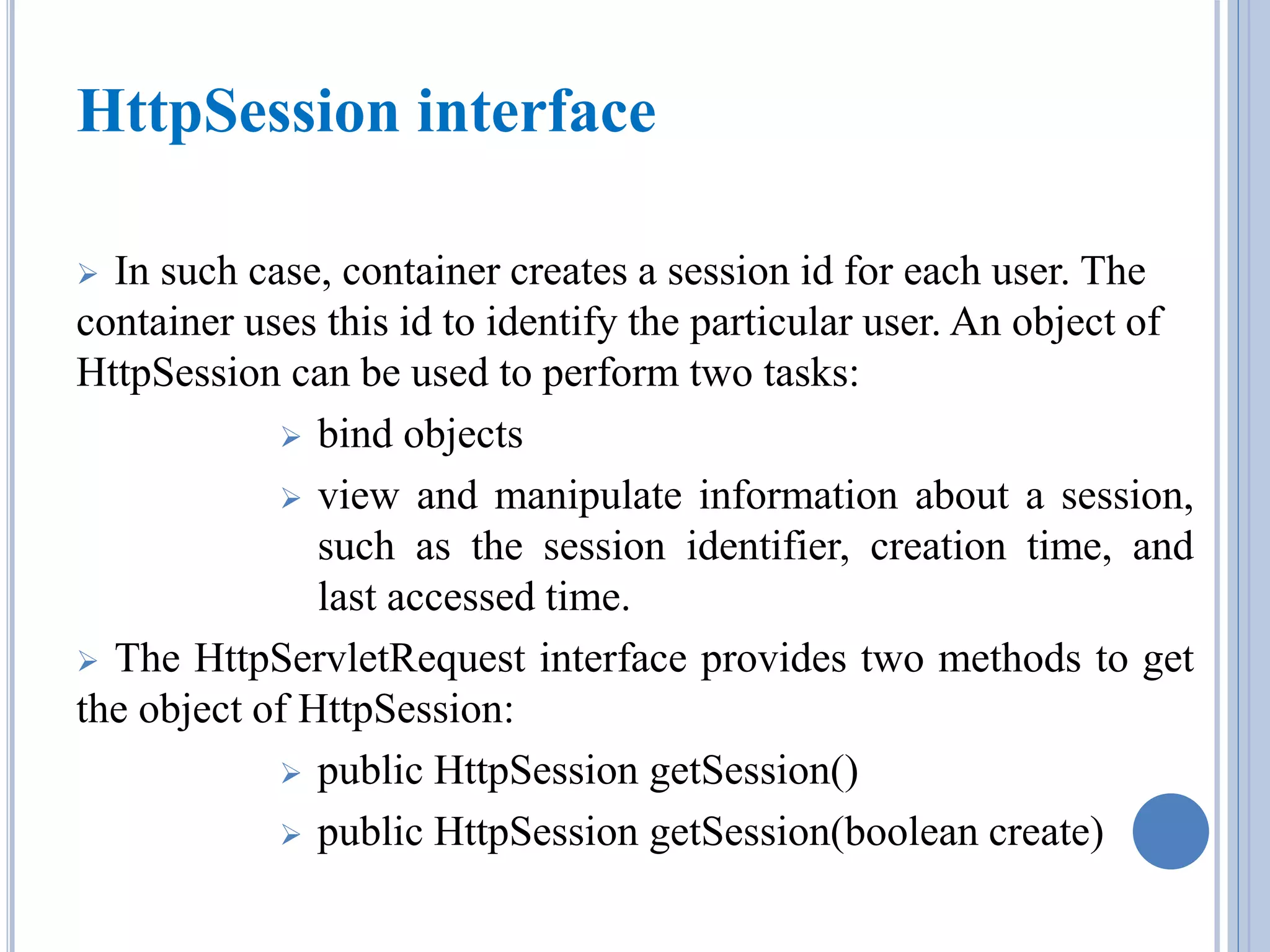 HttpSession interface

➢ In such case, container creates a session id for each user. The container uses this id to identify the particular user. An object of HttpSession can be used to perform two tasks:

➢ bind objects

➢ view and manipulate information about a session, such as the session identifier, creation time, and last accessed time.

➢ The HttpServletRequest interface provides two methods to get the object of HttpSession:

➢ public HttpSession getSession()

➢ public HttpSession getSession(boolean create)